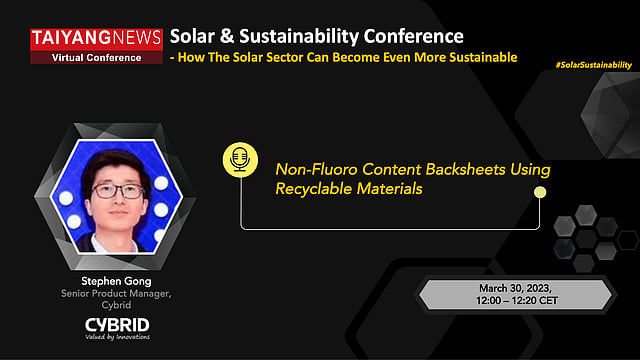 TAIYANGNEWS
Virtual Conference

Solar & Sustainability Conference
- How The Solar Sector Can Become Even More Sustainable

#SolarSustainability

Non-Fluoro Content Backsheets Using Recyclable Materials

Stephen Gong
Senior Product Manager, Cybrid

CYBRID
Valued by Innovations

March 30, 2023,
12:00 – 12:20 CET